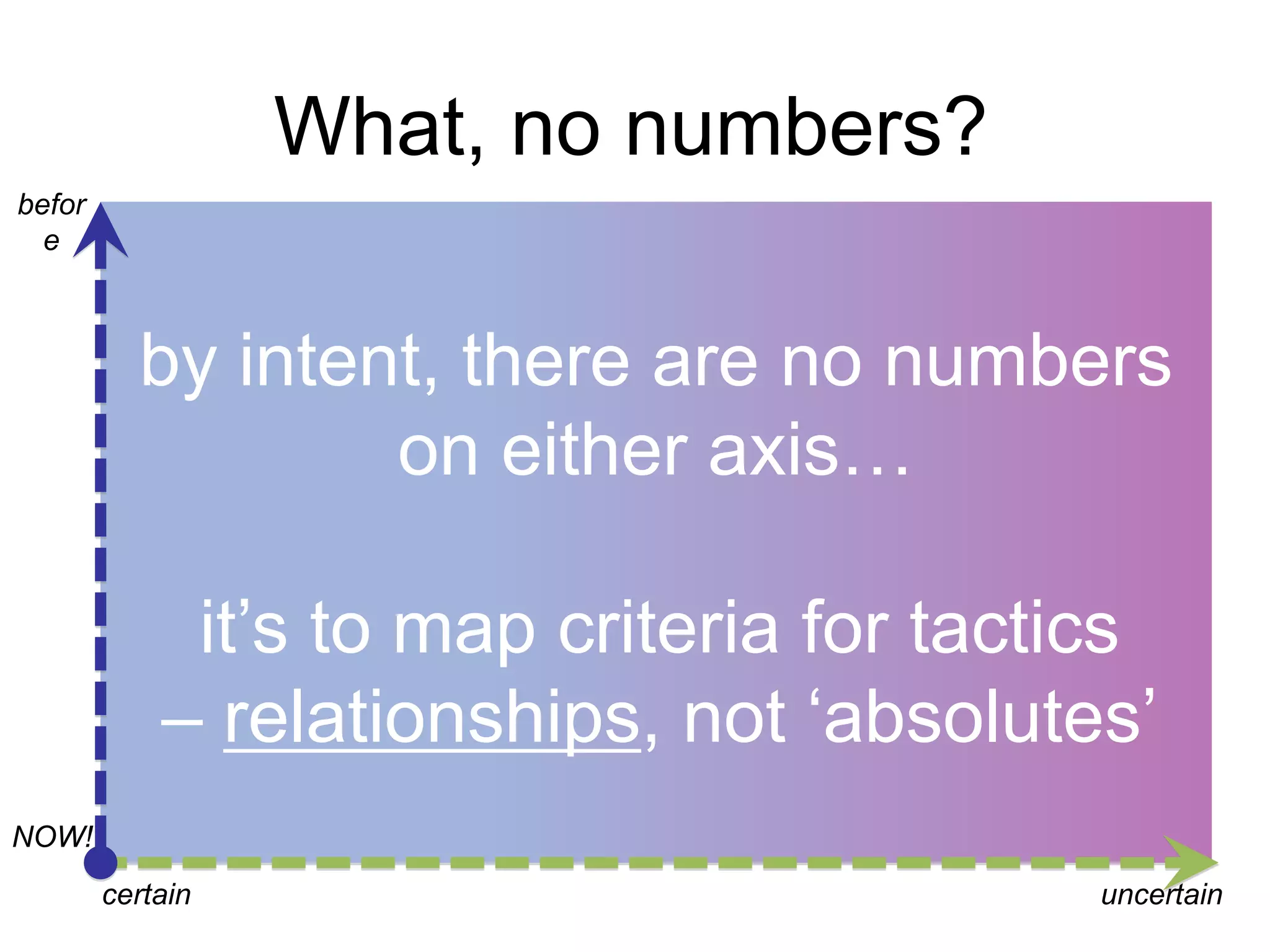 What, no numbers?

befor
e

by intent, there are no numbers on either axis…

it’s to map criteria for tactics – relationships, not ‘absolutes’

NOW!

certain

uncertain